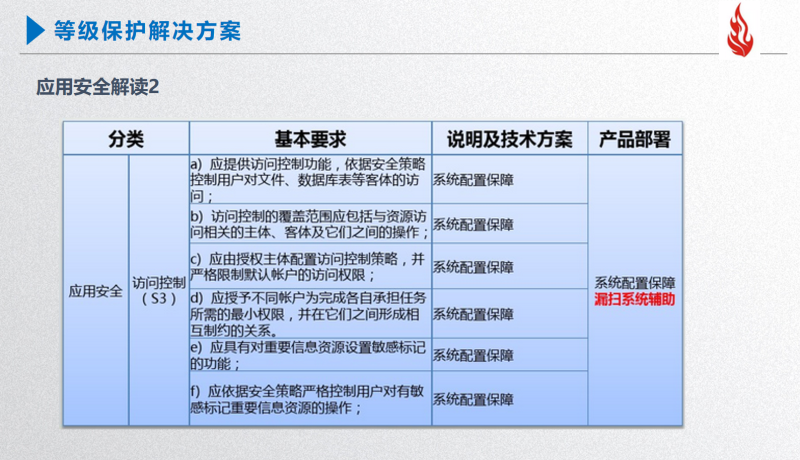 等级保护解决方案

应用安全解读2

| 分类 | | 基本要求 | 说明及技术方案 | 产品部署 |
|---|---|---|---|---|
| 应用安全 | 访问控制（S3） | a) 应提供访问控制功能，依据安全策略控制用户对文件、数据库表等客体的访问； | 系统配置保障 | 系统配置保障 漏扫系统辅助 |
| | | b) 访问控制的覆盖范围应包括与资源访问相关的主体、客体及它们之间的操作； | 系统配置保障 | |
| | | c) 应由授权主体配置访问控制策略，并严格限制默认帐户的访问权限； | 系统配置保障 | |
| | | d) 应授予不同帐户为完成各自承担任务所需的最小权限，并在它们之间形成相互制约的关系。 | 系统配置保障 | |
| | | e) 应具有对重要信息资源设置敏感标记的功能； | 系统配置保障 | |
| | | f) 应依据安全策略严格控制用户对有敏感标记重要信息资源的操作； | 系统配置保障 | |